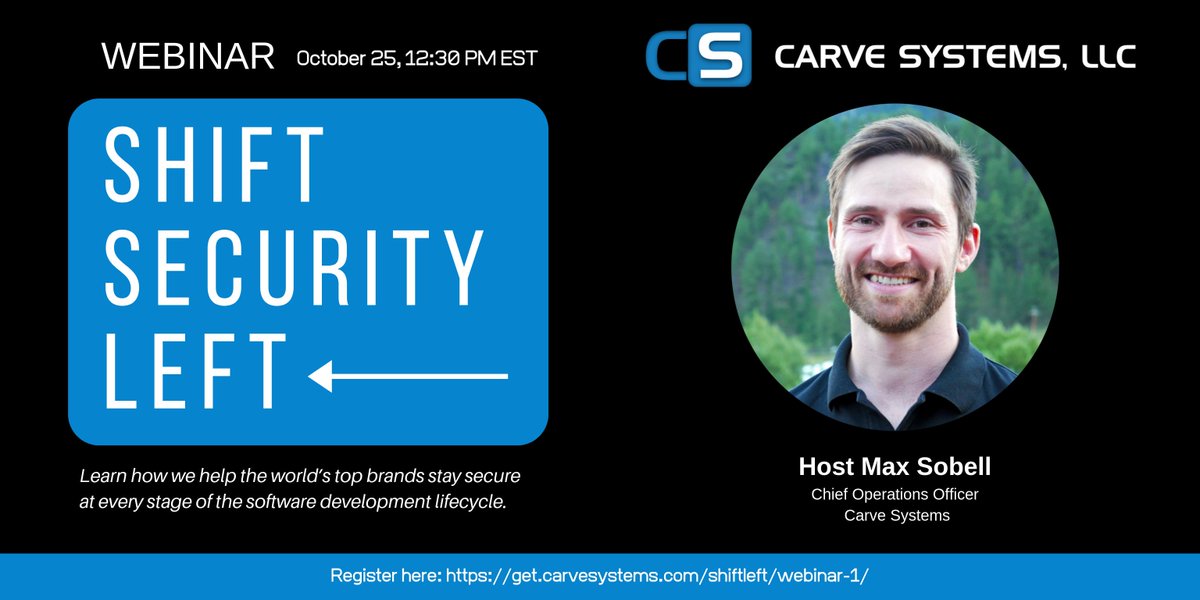 WEBINAR October 25, 12:30 PM EST

CS CARVE SYSTEMS, LLC

SHIFT SECURITY LEFT

Learn how we help the world's top brands stay secure at every stage of the software development lifecycle.

Host Max Sobell
Chief Operations Officer
Carve Systems

Register here: https://get.carvesystems.com/shiftleft/webinar-1/